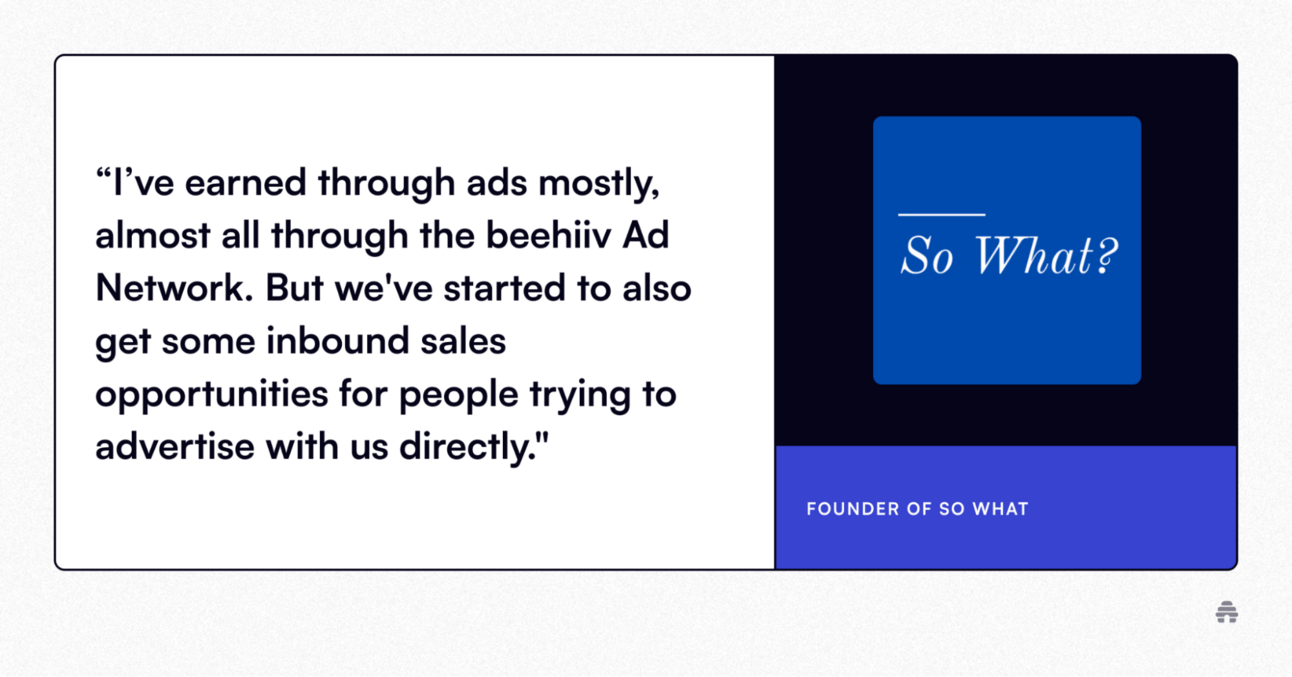 “I’ve earned through ads mostly, almost all through the beehiiv Ad Network. But we've started to also get some inbound sales opportunities for people trying to advertise with us directly."

So What?

FOUNDER OF SO WHAT